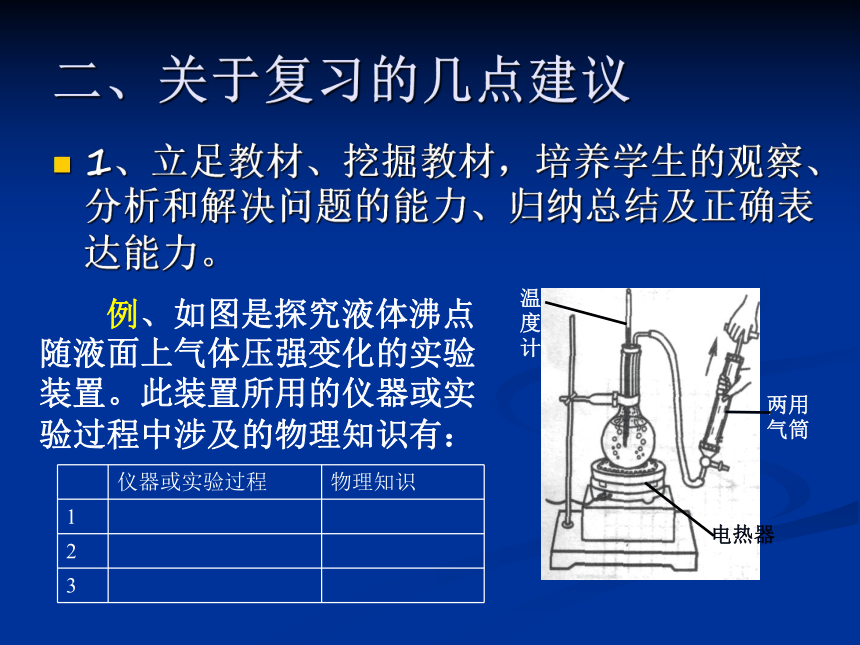 二、关于复习的几点建议

1、立足教材、挖掘教材，培养学生的观察、分析和解决问题的能力、归纳总结及正确表达能力。

例、如图是探究液体沸点随液面上气体压强变化的实验装置。此装置所用的仪器或实验过程中涉及的物理知识有：

| | 仪器或实验过程 | 物理知识 |
|---|---|---|
| 1 | | |
| 2 | | |
| 3 | | |

温度计

两用气筒

电热器